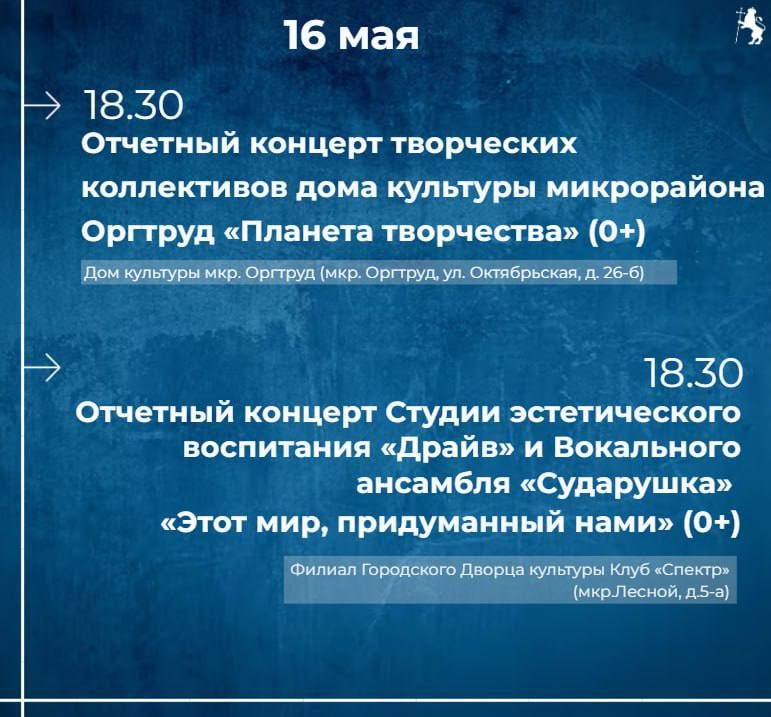 16 мая

18.30
Отчетный концерт творческих коллективов дома культуры микрорайона Оргтруд «Планета творчества» (0+)

Дом культуры мкр. Оргтруд (мкр. Оргтруд, ул. Октябрьская, д. 26-б)

18.30
Отчетный концерт Студии эстетического воспитания «Драйв» и Вокального ансамбля «Сударушка» «Этот мир, придуманный нами» (0+)

Филиал Городского Дворца культуры Клуб «Спектр» (мкр.Лесной, д.5-а)